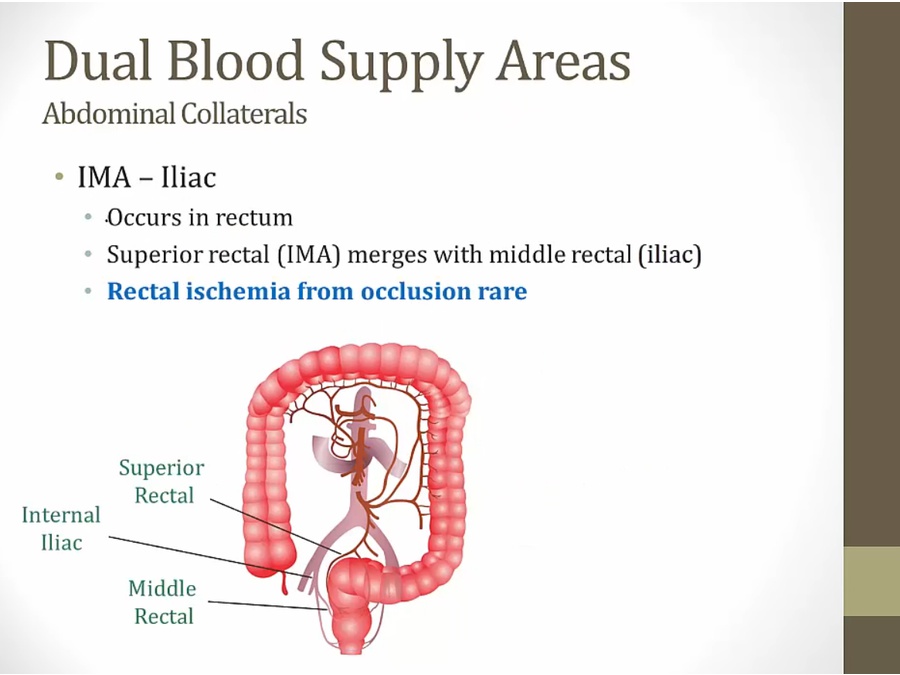 Dual Blood Supply Areas
Abdominal Collaterals

• IMA – Iliac
  • Occurs in rectum
  • Superior rectal (IMA) merges with middle rectal (iliac)
  • Rectal ischemia from occlusion rare

Superior Rectal

Internal Iliac

Middle Rectal